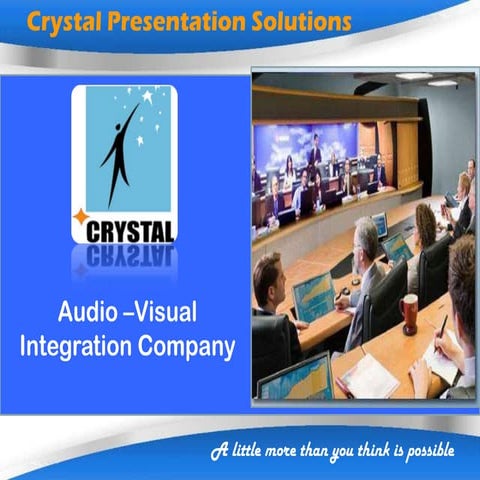 Crystal Presentation Solutions

CRYSTAL

Audio –Visual Integration Company

A little more than you think is possible